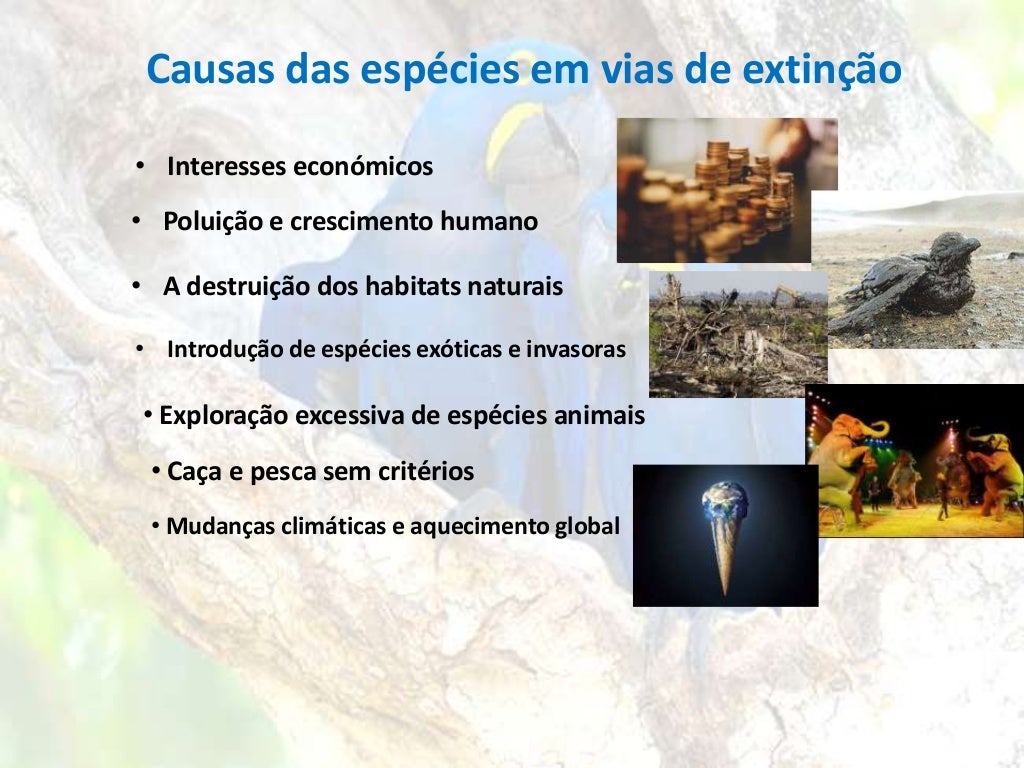 Causas das espécies em vias de extinção

• Interesses económicos

• Poluição e crescimento humano

• A destruição dos habitats naturais

• Introdução de espécies exóticas e invasoras

• Exploração excessiva de espécies animais

• Caça e pesca sem critérios

• Mudanças climáticas e aquecimento global